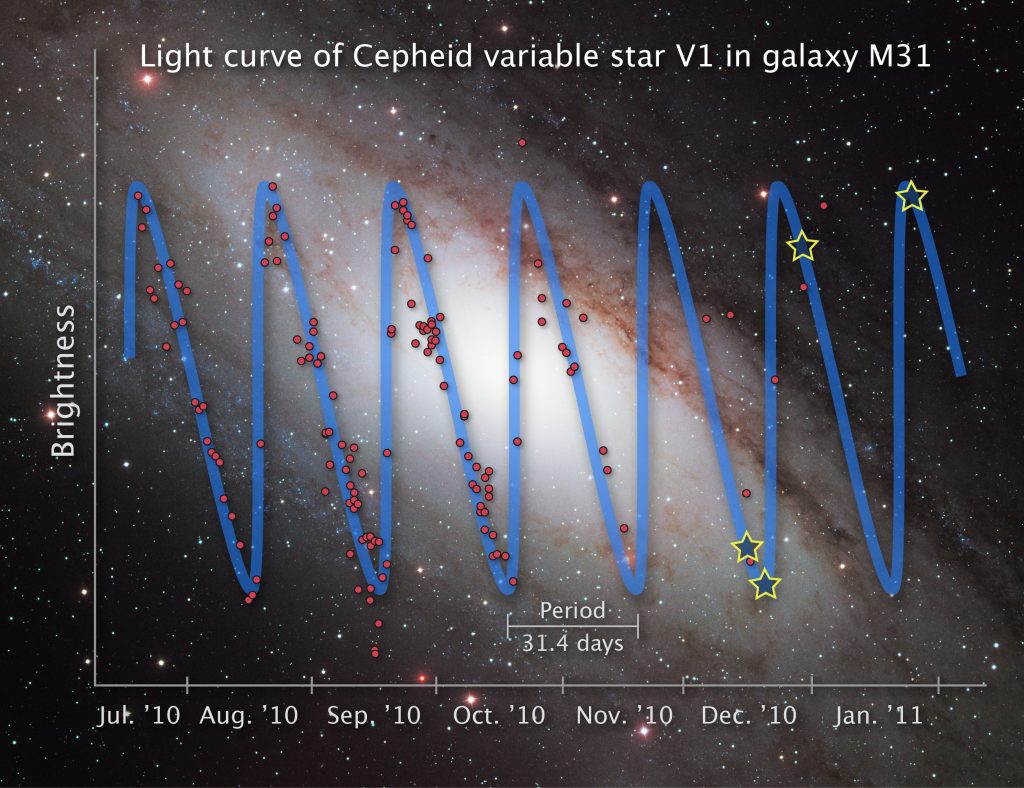 Light curve of Cepheid variable star V1 in galaxy M31

Brightness

Period
31.4 days

Jul. '10 Aug. '10 Sep. '10 Oct. '10 Nov. '10 Dec. '10 Jan. '11